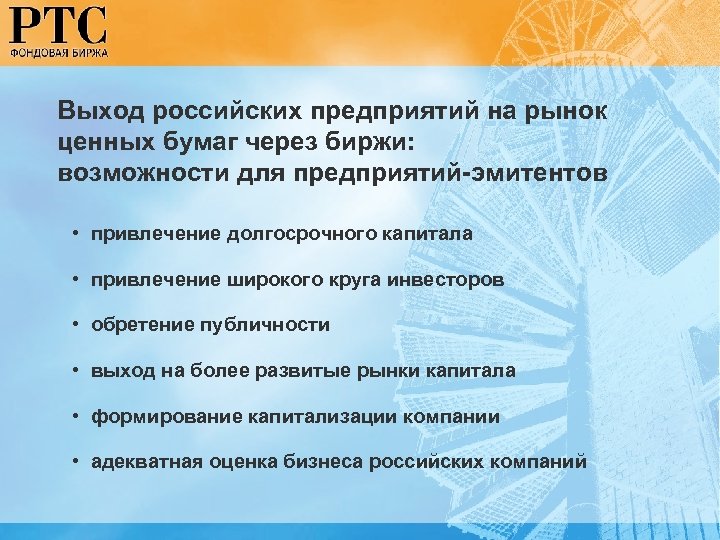 РТС
ФОНДОВАЯ БИРЖА

Выход российских предприятий на рынок ценных бумаг через биржи: возможности для предприятий-эмитентов

• привлечение долгосрочного капитала

• привлечение широкого круга инвесторов

• обретение публичности

• выход на более развитые рынки капитала

• формирование капитализации компании

• адекватная оценка бизнеса российских компаний